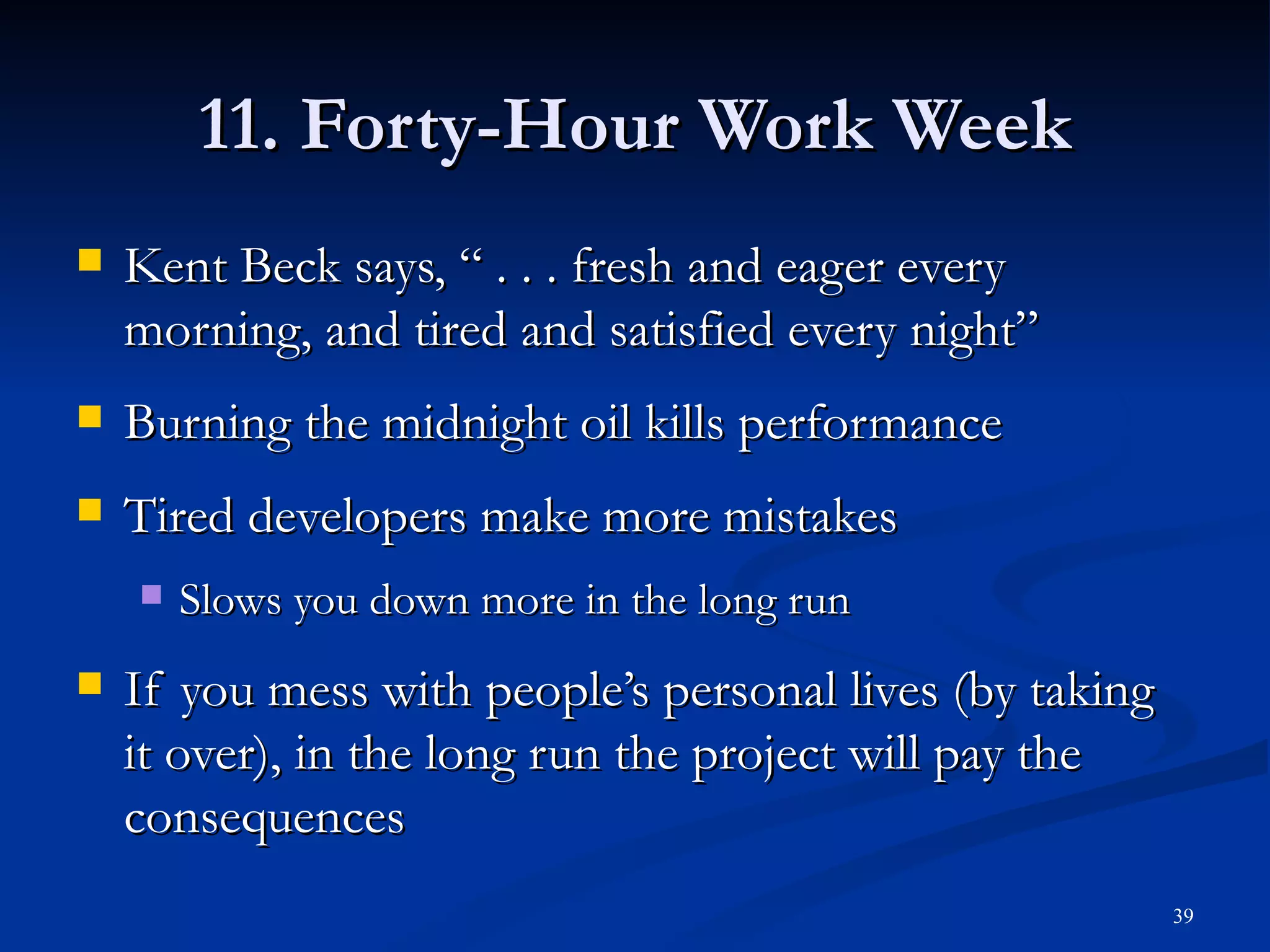 11. Forty-Hour Work Week

Kent Beck says, “ . . . fresh and eager every morning, and tired and satisfied every night”

Burning the midnight oil kills performance

Tired developers make more mistakes

Slows you down more in the long run

If you mess with people’s personal lives (by taking it over), in the long run the project will pay the consequences

39